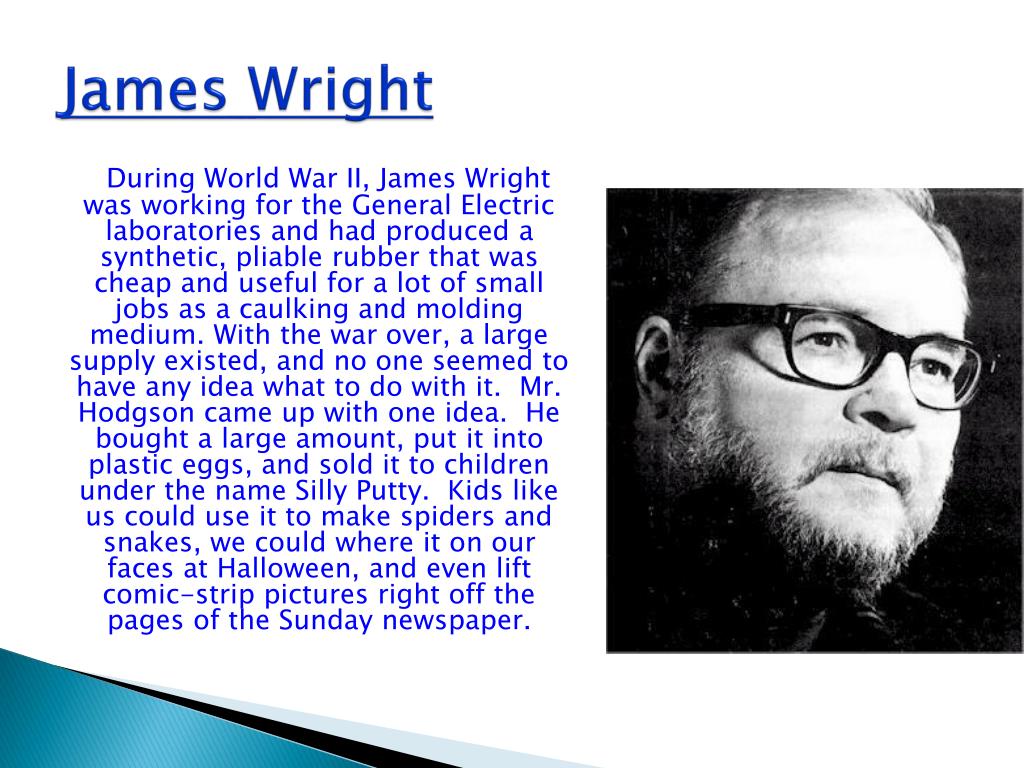 James Wright

During World War II, James Wright was working for the General Electric laboratories and had produced a synthetic, pliable rubber that was cheap and useful for a lot of small jobs as a caulking and molding medium. With the war over, a large supply existed, and no one seemed to have any idea what to do with it. Mr. Hodgson came up with one idea. He bought a large amount, put it into plastic eggs, and sold it to children under the name Silly Putty. Kids like us could use it to make spiders and snakes, we could where it on our faces at Halloween, and even lift comic-strip pictures right off the pages of the Sunday newspaper.